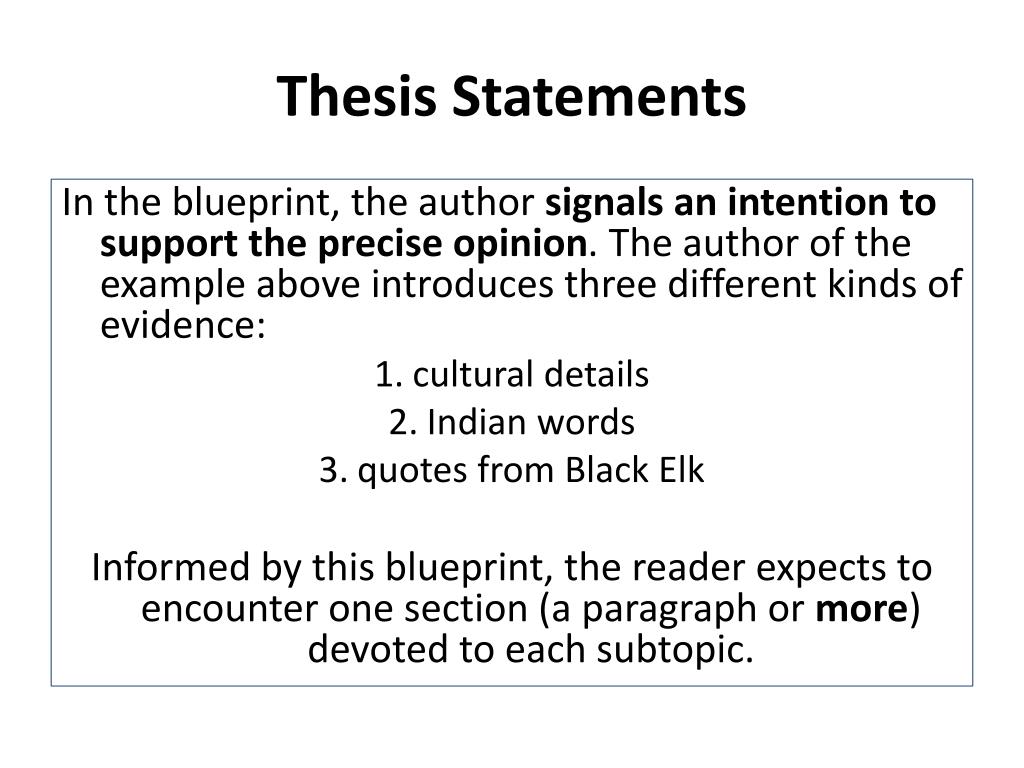 Thesis Statements

In the blueprint, the author signals an intention to support the precise opinion. The author of the example above introduces three different kinds of evidence:

1. cultural details
2. Indian words
3. quotes from Black Elk

Informed by this blueprint, the reader expects to encounter one section (a paragraph or more) devoted to each subtopic.